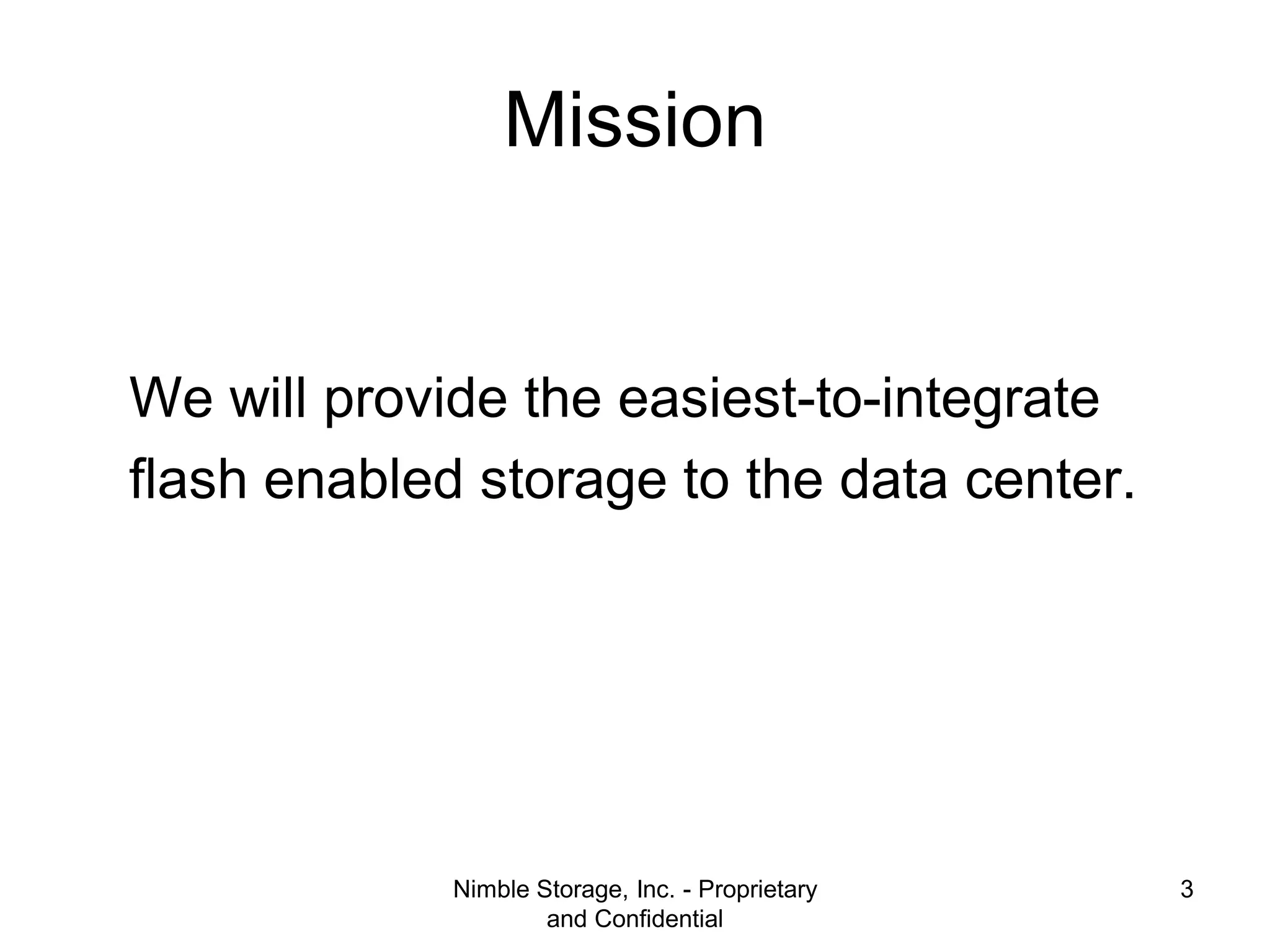 Mission

We will provide the easiest-to-integrate flash enabled storage to the data center.

Nimble Storage, Inc. - Proprietary and Confidential

3